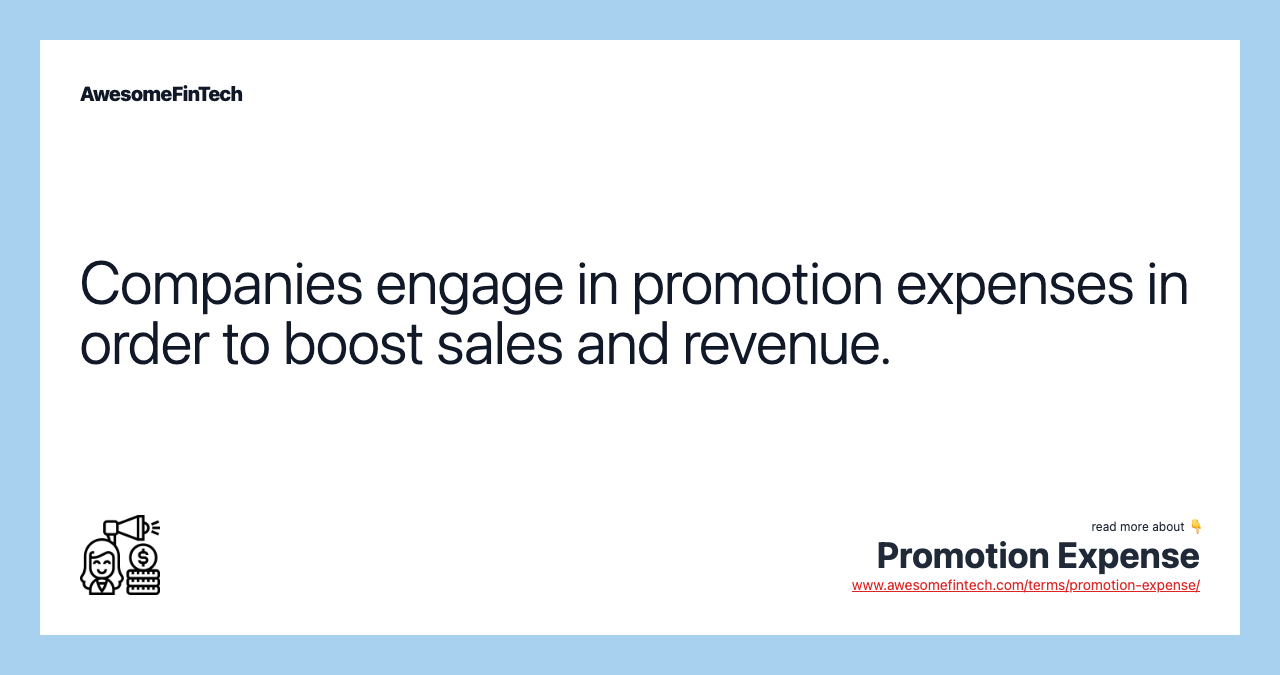 AwesomeFinTech

Companies engage in promotion expenses in order to boost sales and revenue.

read more about 👇

Promotion Expense

www.awesomefintech.com/terms/promotion-expense/